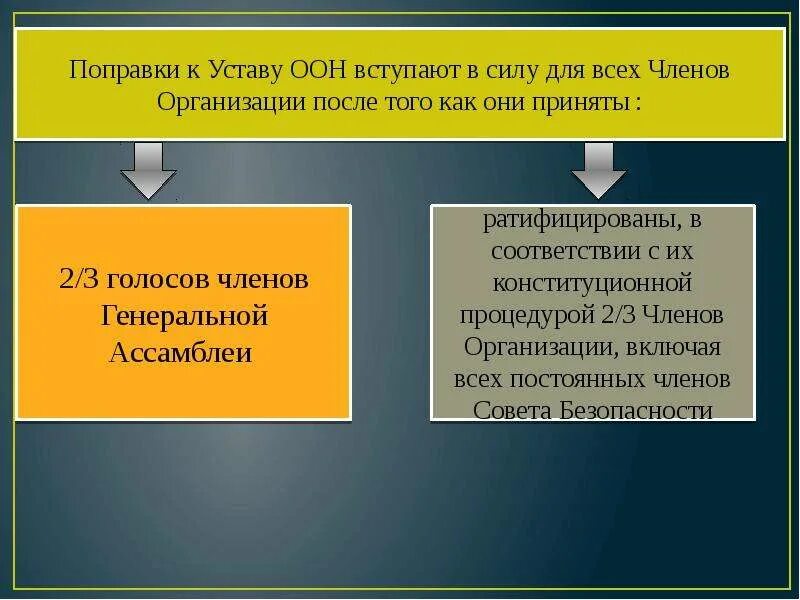 Поправки к Уставу ООН вступают в силу для всех Членов Организации после того как они приняты :

2/3 голосов членов Генеральной Ассамблеи

ратифицированы, в соответствии с их конституционной процедурой 2/3 Членов Организации, включая всех постоянных членов Совета Безопасности